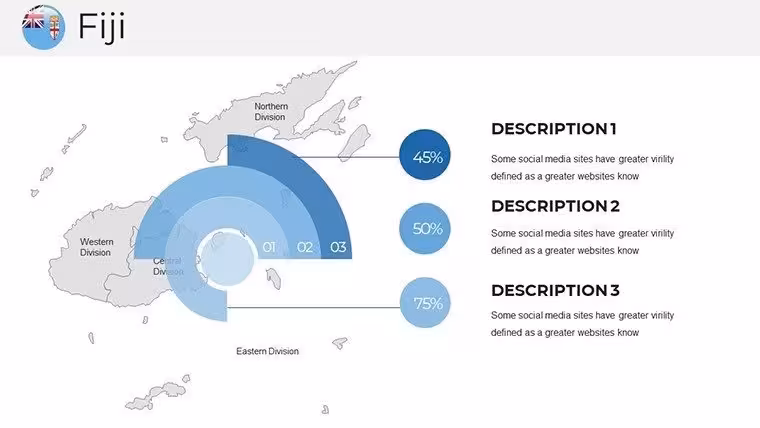 Fiji

Northern Division

Western Division

Central Division

Eastern Division

01

02

03

45%

50%

75%

DESCRIPTION 1

Some social media sites have greater virility defined as a greater websites know

DESCRIPTION 2

Some social media sites have greater virility defined as a greater websites know

DESCRIPTION 3

Some social media sites have greater virility defined as a greater websites know